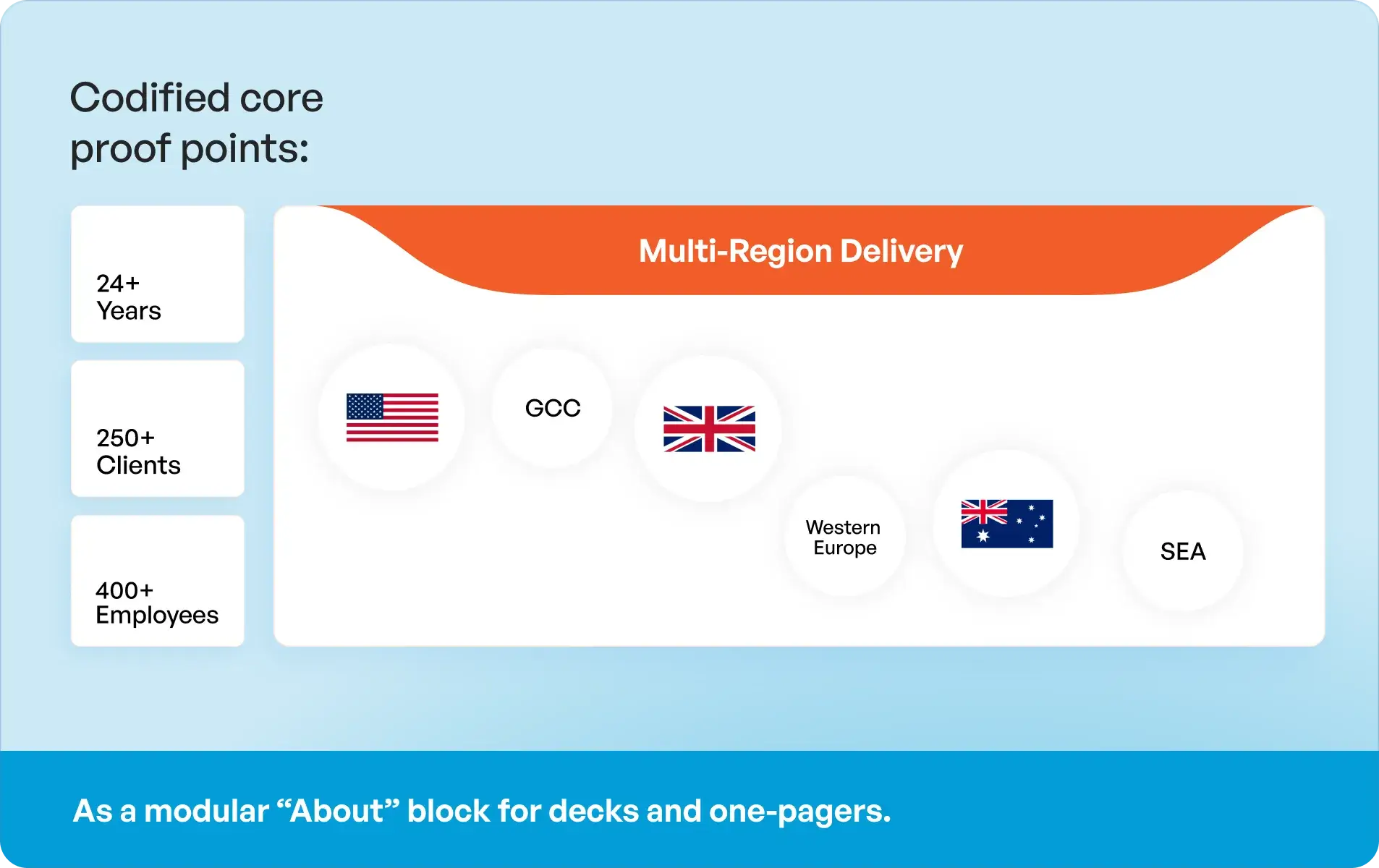 Codified core proof points:

24+
Years

250+
Clients

400+
Employees

Multi-Region Delivery

GCC

Western Europe

SEA

As a modular “About” block for decks and one-pagers.